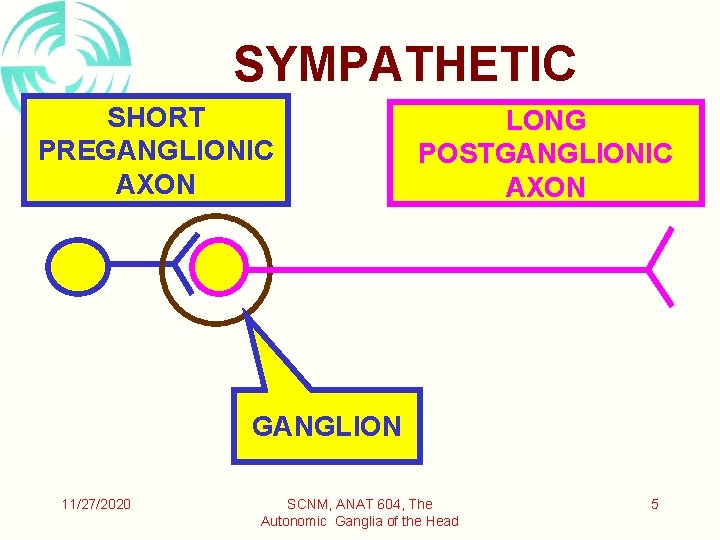 SYMPATHETIC

SHORT PREGANGLIONIC AXON

LONG POSTGANGLIONIC AXON

GANGLION

11/27/2020

SCNM, ANAT 604, The Autonomic Ganglia of the Head

5